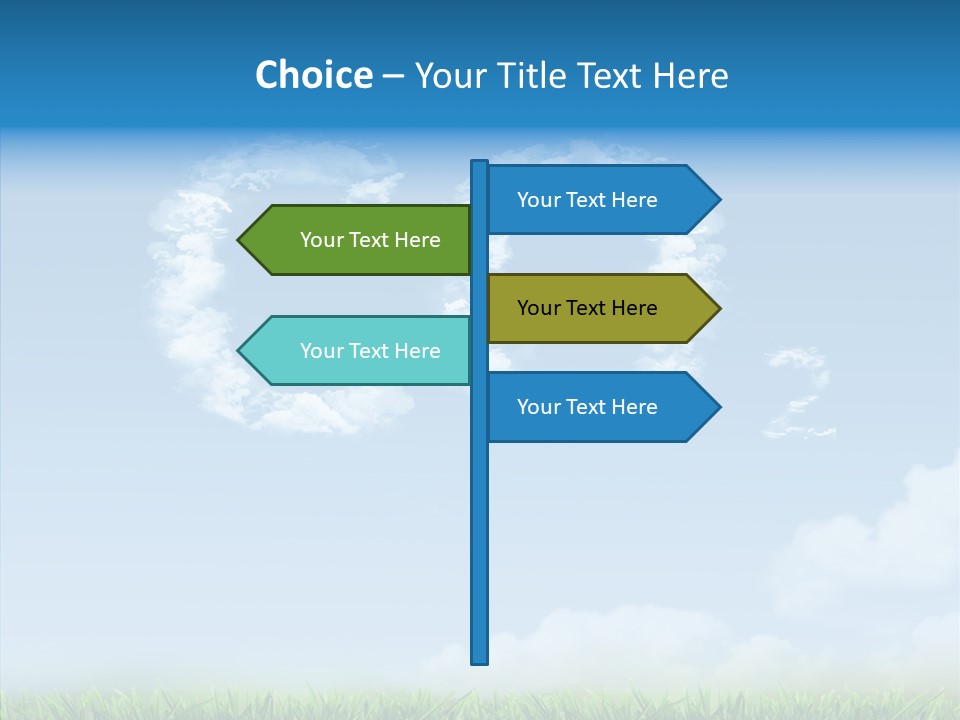 Choice – Your Title Text Here

Your Text Here

Your Text Here

Your Text Here

Your Text Here

Your Text Here